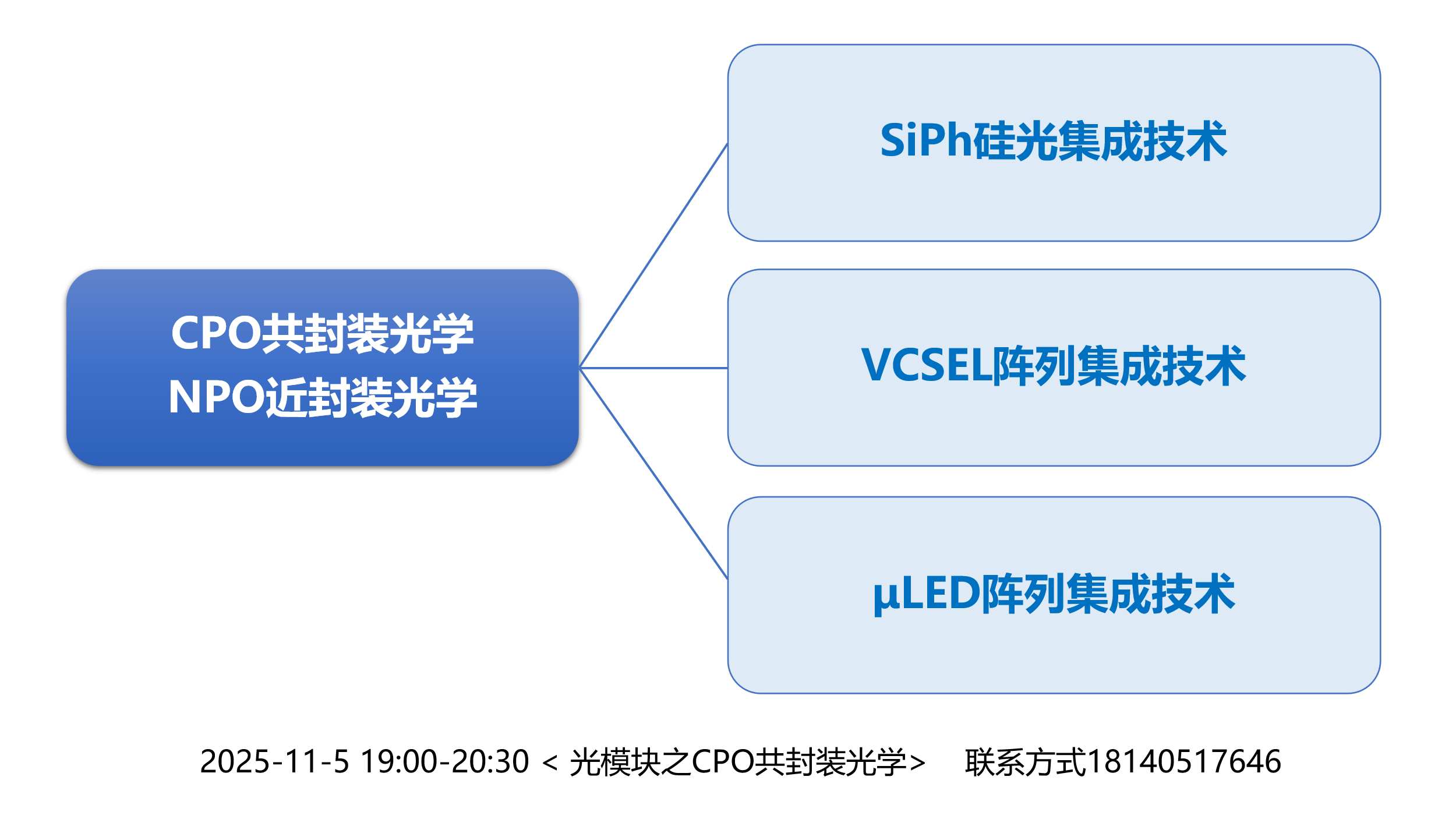 CPO共封装光学
NPO近封装光学

SiPh硅光集成技术

VCSEL阵列集成技术

µLED阵列集成技术

2025-11-5 19:00-20:30 < 光模块之CPO共封装光学> 联系方式18140517646